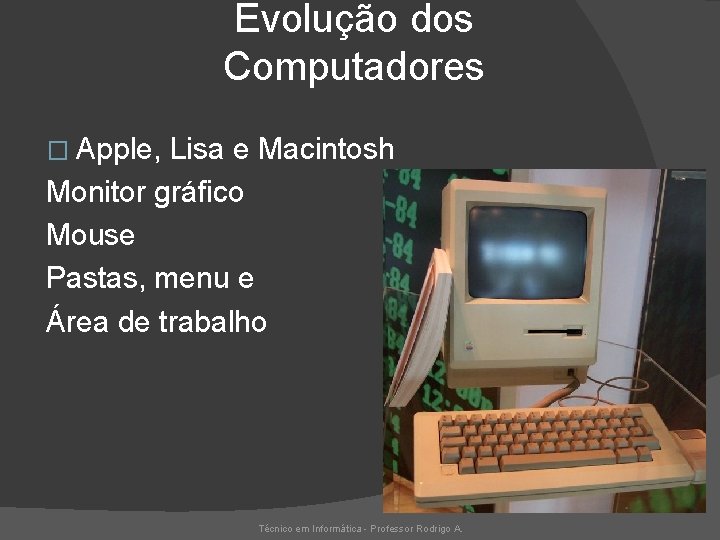 Evolução dos Computadores

□ Apple, Lisa e Macintosh
Monitor gráfico
Mouse
Pastas, menu e
Área de trabalho

Técnico em Informática - Professor Rodrigo A.